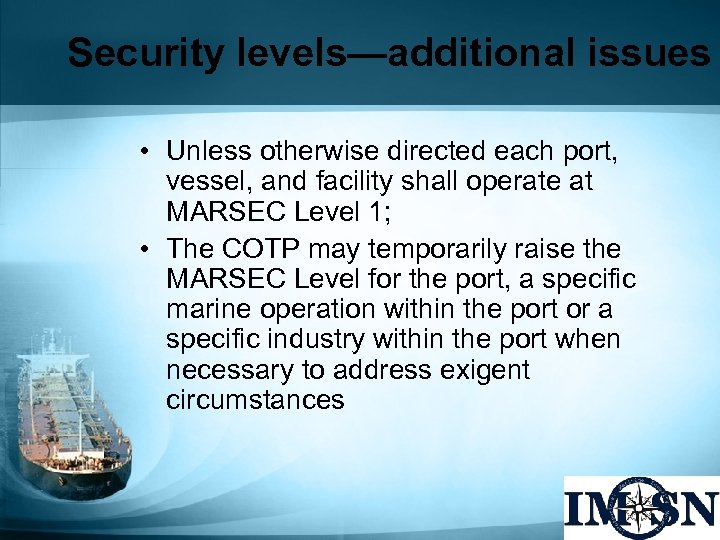 Security levels—additional issues

• Unless otherwise directed each port, vessel, and facility shall operate at MARSEC Level 1;

• The COTP may temporarily raise the MARSEC Level for the port, a specific marine operation within the port or a specific industry within the port when necessary to address exigent circumstances

IMSN